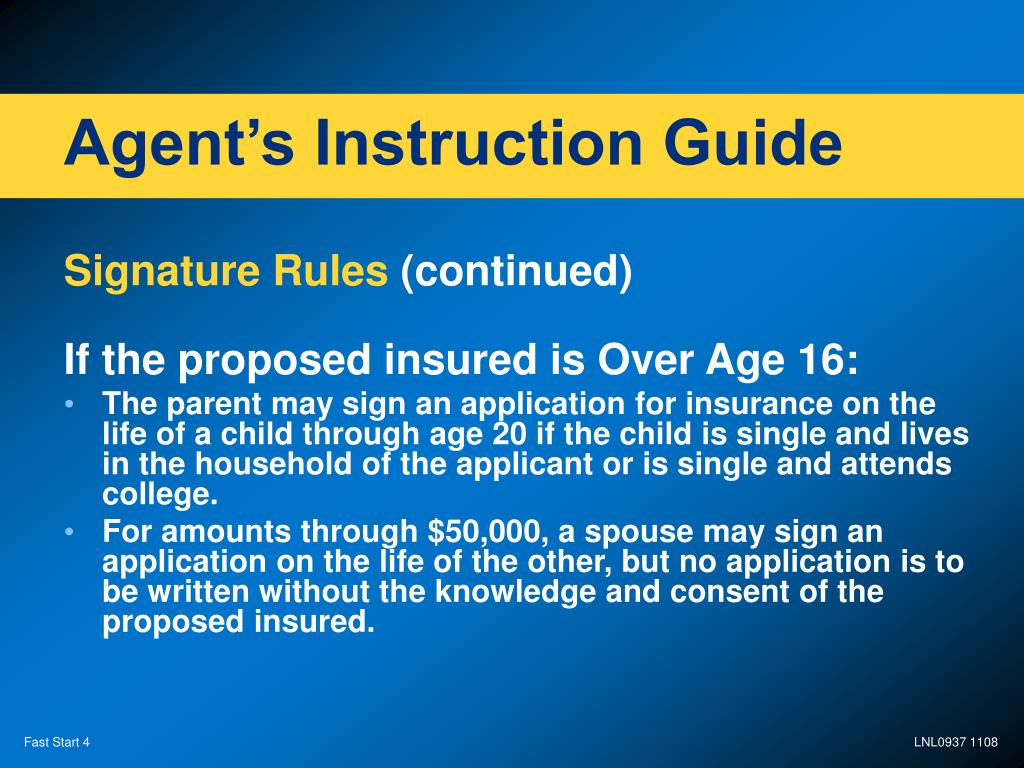 Agent’s Instruction Guide

Signature Rules (continued)

If the proposed insured is Over Age 16:

• The parent may sign an application for insurance on the life of a child through age 20 if the child is single and lives in the household of the applicant or is single and attends college.
• For amounts through \$50,000, a spouse may sign an application on the life of the other, but no application is to be written without the knowledge and consent of the proposed insured.

Fast Start 4

LNL0937 1108